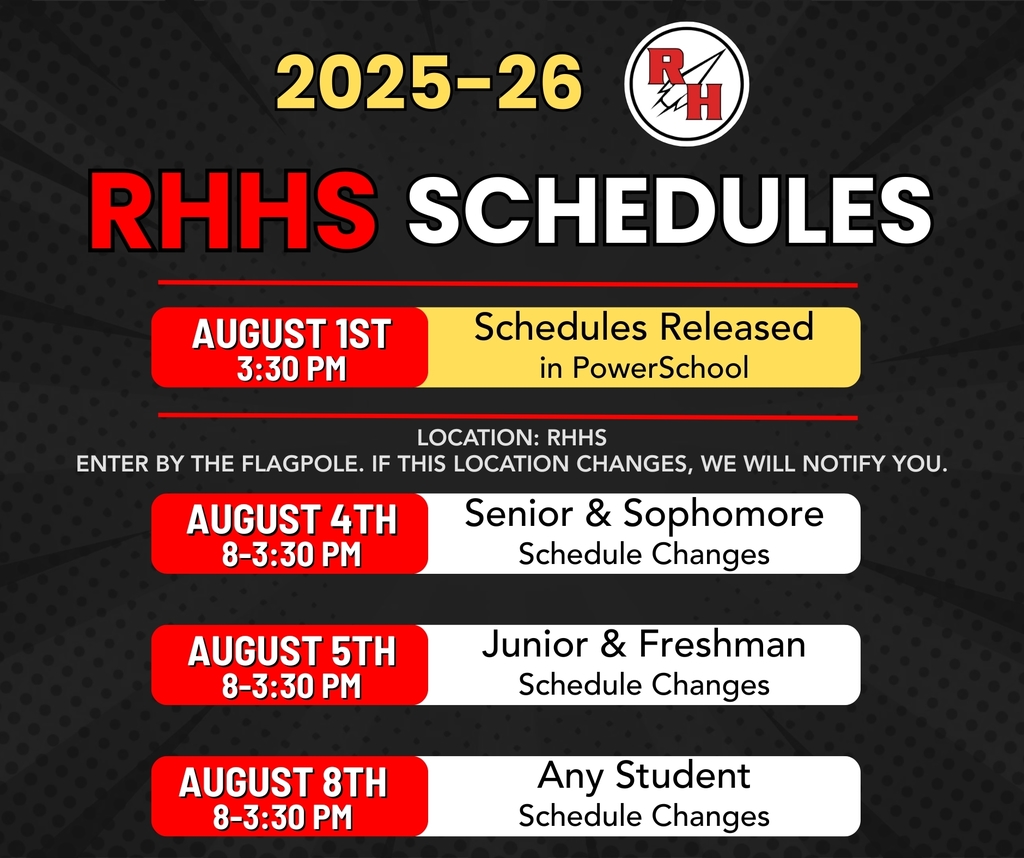 2025-26

RH

RHHS SCHEDULES

AUGUST 1ST
3:30 PM

Schedules Released
in PowerSchool

LOCATION: RHHS
ENTER BY THE FLAGPOLE. IF THIS LOCATION CHANGES, WE WILL NOTIFY YOU.

AUGUST 4TH
8-3:30 PM

Senior & Sophomore
Schedule Changes

AUGUST 5TH
8-3:30 PM

Junior & Freshman
Schedule Changes

AUGUST 8TH
8-3:30 PM

Any Student
Schedule Changes